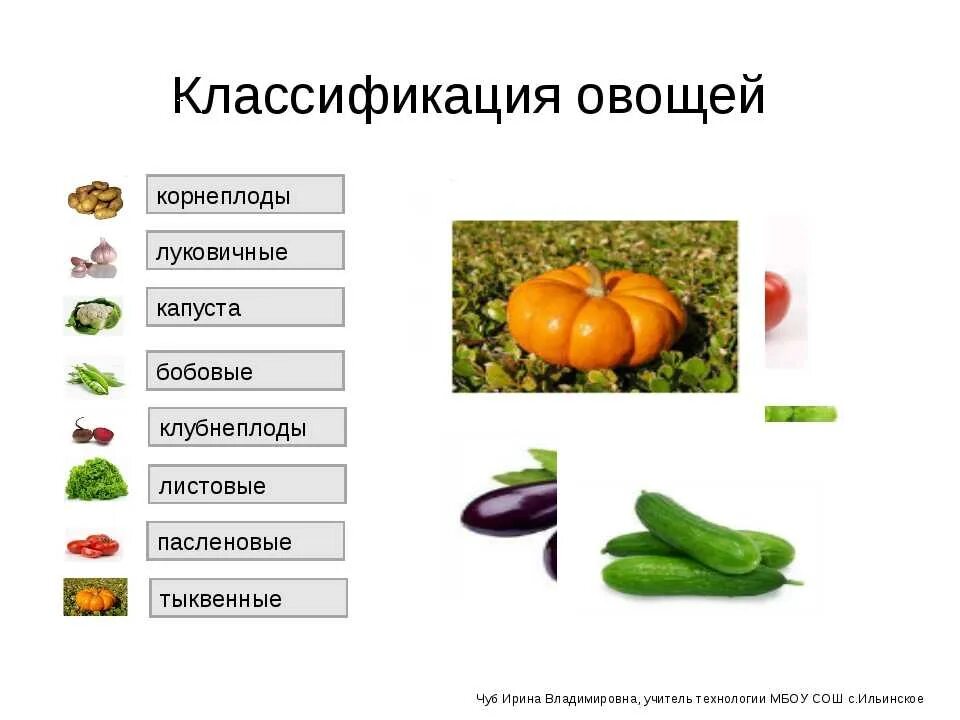 Классификация овощей

корнеплоды

луковичные

капуста

бобовые

клубнеплоды

листовые

пасленовые

тыквенные

Чуб Ирина Владимировна, учитель технологии МБОУ СОШ с.Ильинское